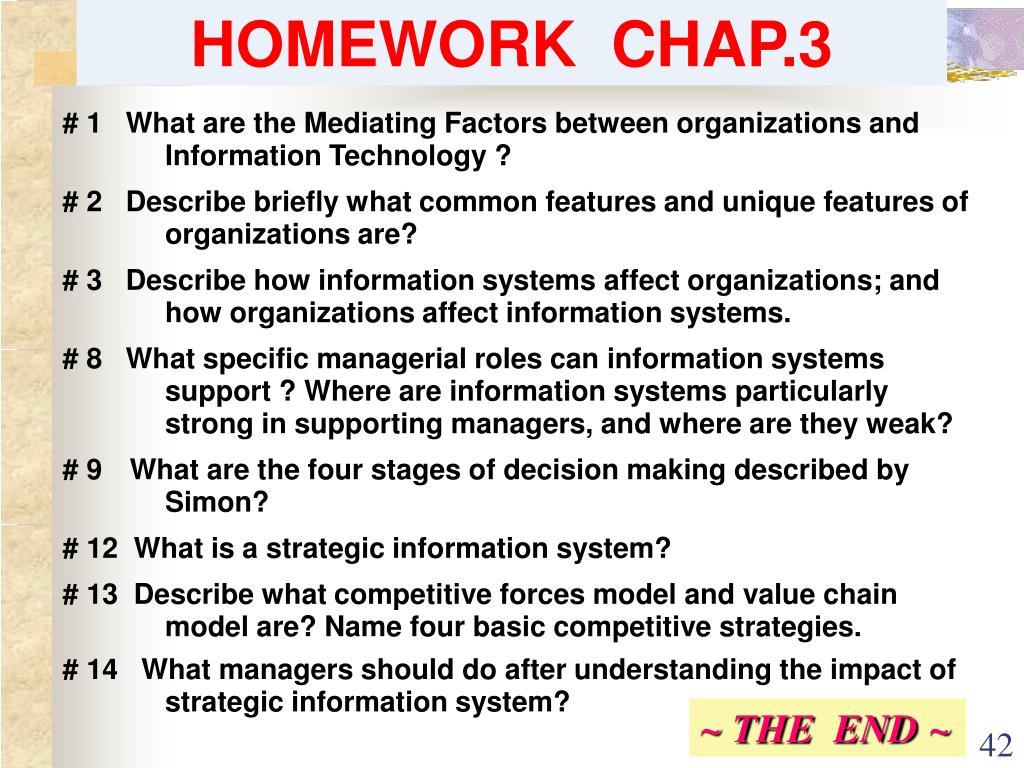 HOMEWORK CHAP.3

# 1 What are the Mediating Factors between organizations and Information Technology ?

# 2 Describe briefly what common features and unique features of organizations are?

# 3 Describe how information systems affect organizations; and how organizations affect information systems.

# 8 What specific managerial roles can information systems support ? Where are information systems particularly strong in supporting managers, and where are they weak?

# 9 What are the four stages of decision making described by Simon?

# 12 What is a strategic information system?

# 13 Describe what competitive forces model and value chain model are? Name four basic competitive strategies.

# 14 What managers should do after understanding the impact of strategic information system?

~ THE END ~

42